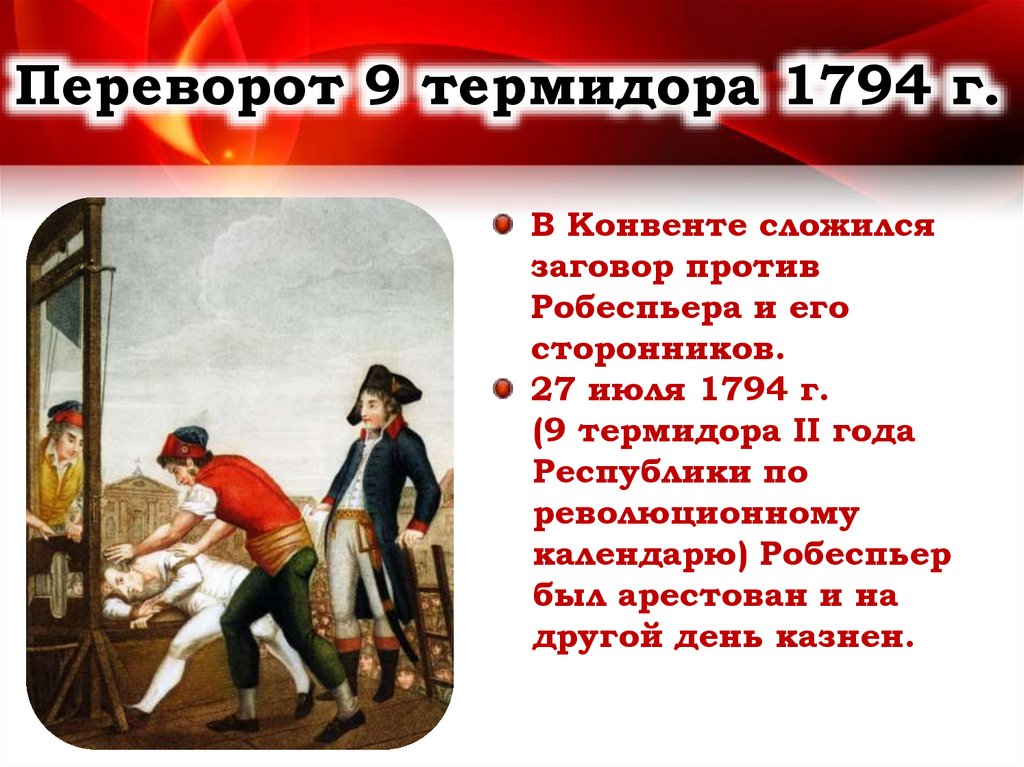 Переворот 9 термидора 1794 г.

В Конвенте сложился заговор против Робеспьера и его сторонников.

27 июля 1794 г. (9 термидора II года Республики по революционному календарю) Робеспьер был арестован и на другой день казнен.